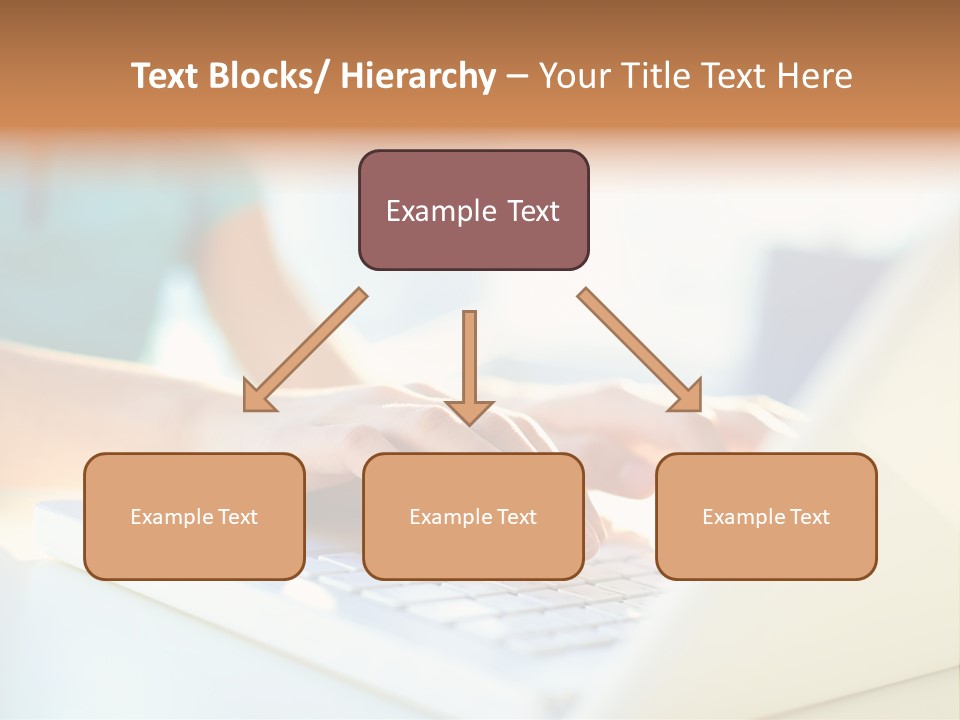 Text Blocks/ Hierarchy – Your Title Text Here

Example Text

Example Text

Example Text

Example Text